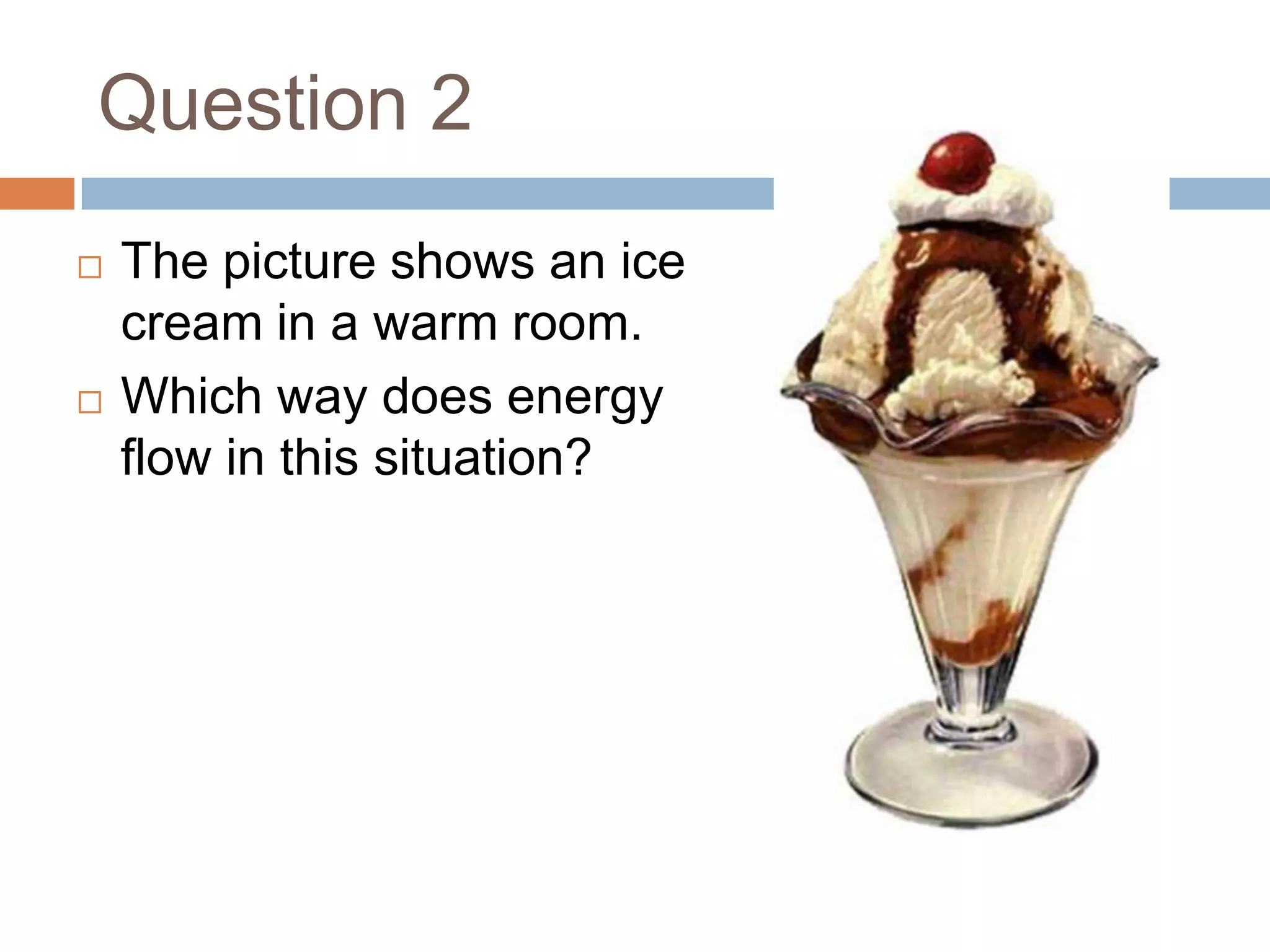 Question 2

□ The picture shows an ice cream in a warm room.

□ Which way does energy flow in this situation?